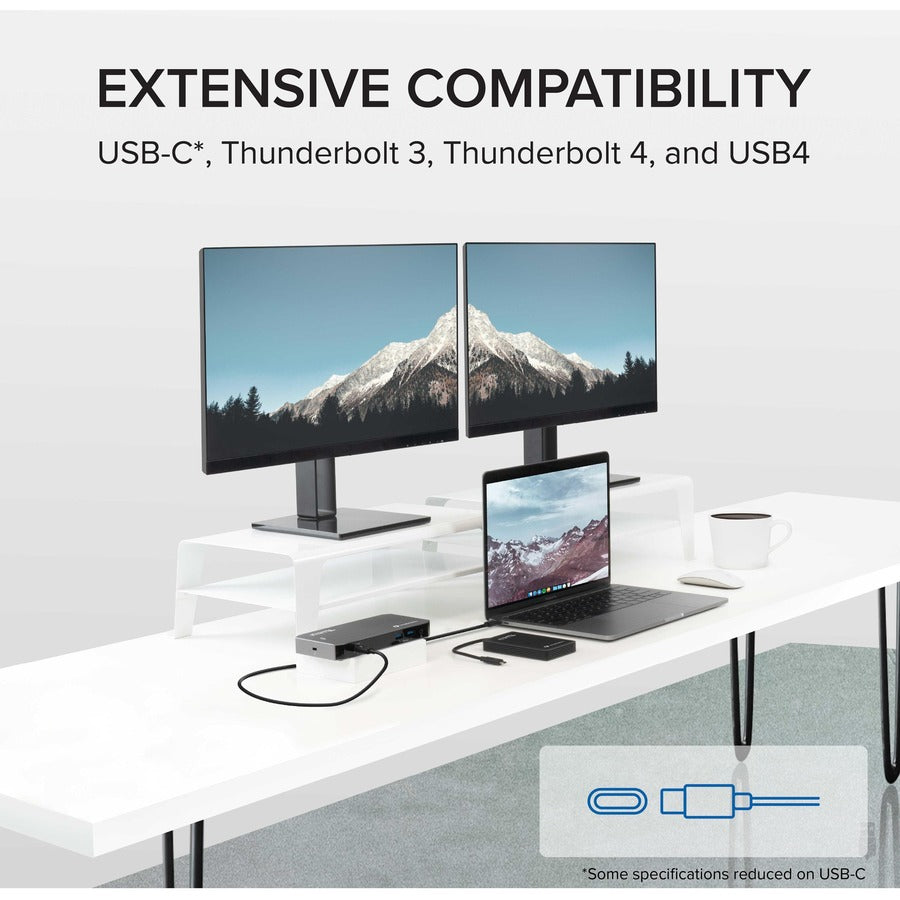 EXTENSIVE COMPATIBILITY

USB-C*, Thunderbolt 3, Thunderbolt 4, and USB4

*Some specifications reduced on USB-C